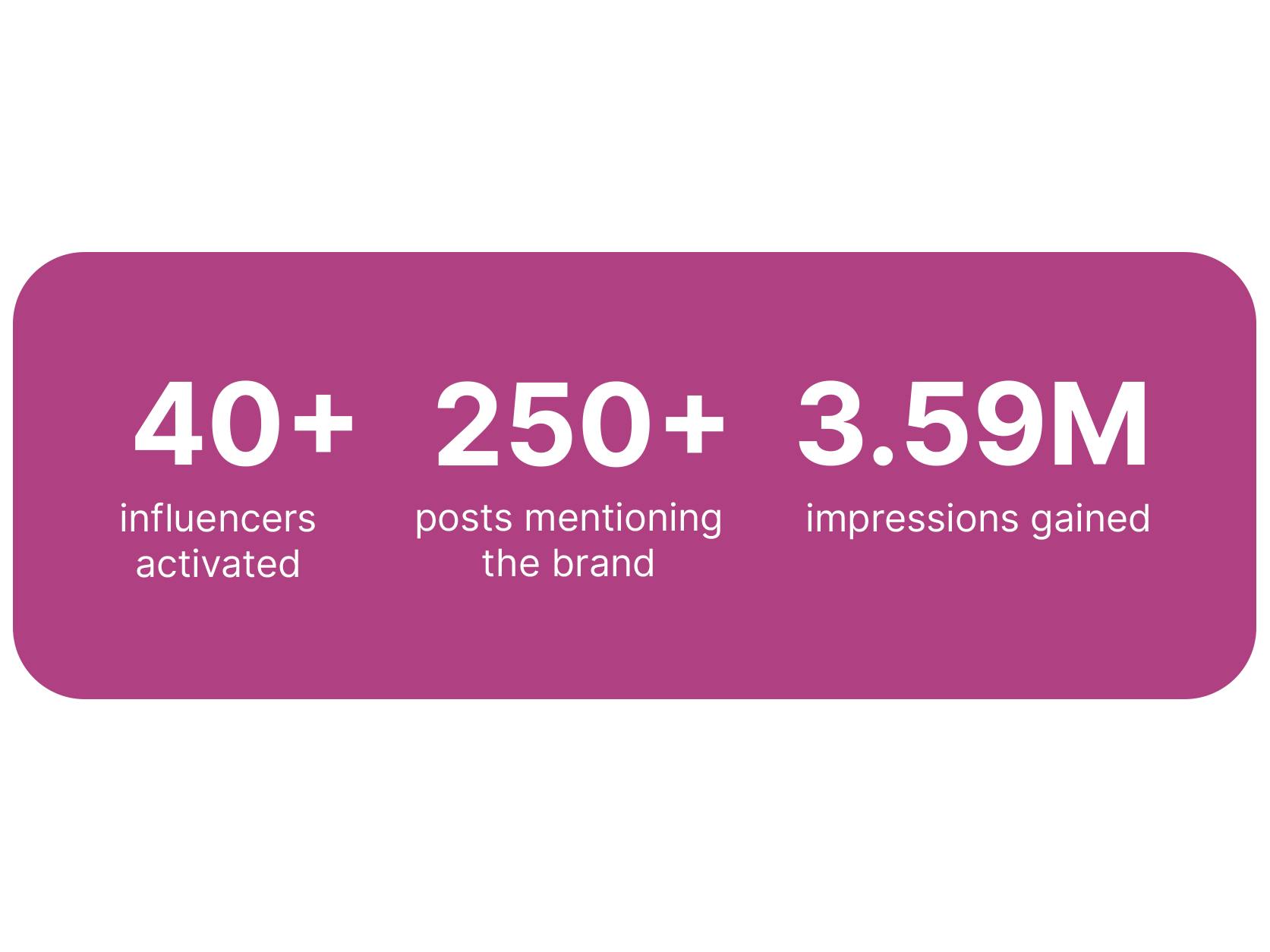 40+
influencers activated

250+
posts mentioning the brand

3.59M
impressions gained